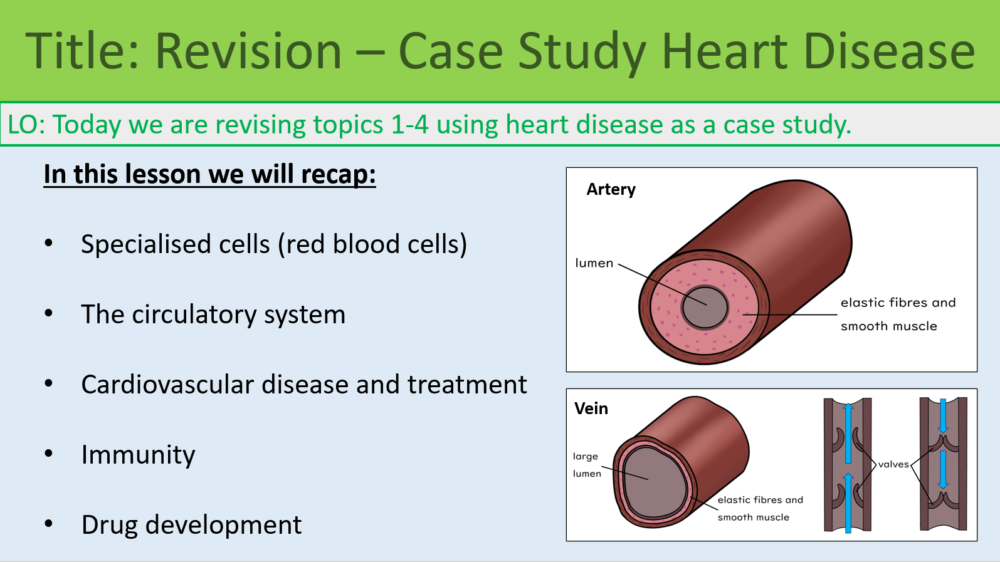 Title: Revision – Case Study Heart Disease

LO: Today we are revising topics 1-4 using heart disease as a case study.

In this lesson we will recap:

• Specialised cells (red blood cells)

• The circulatory system

• Cardiovascular disease and treatment

• Immunity

• Drug development

Artery

lumen

elastic fibres and smooth muscle

Vein

large lumen

elastic fibres and smooth muscle

valves